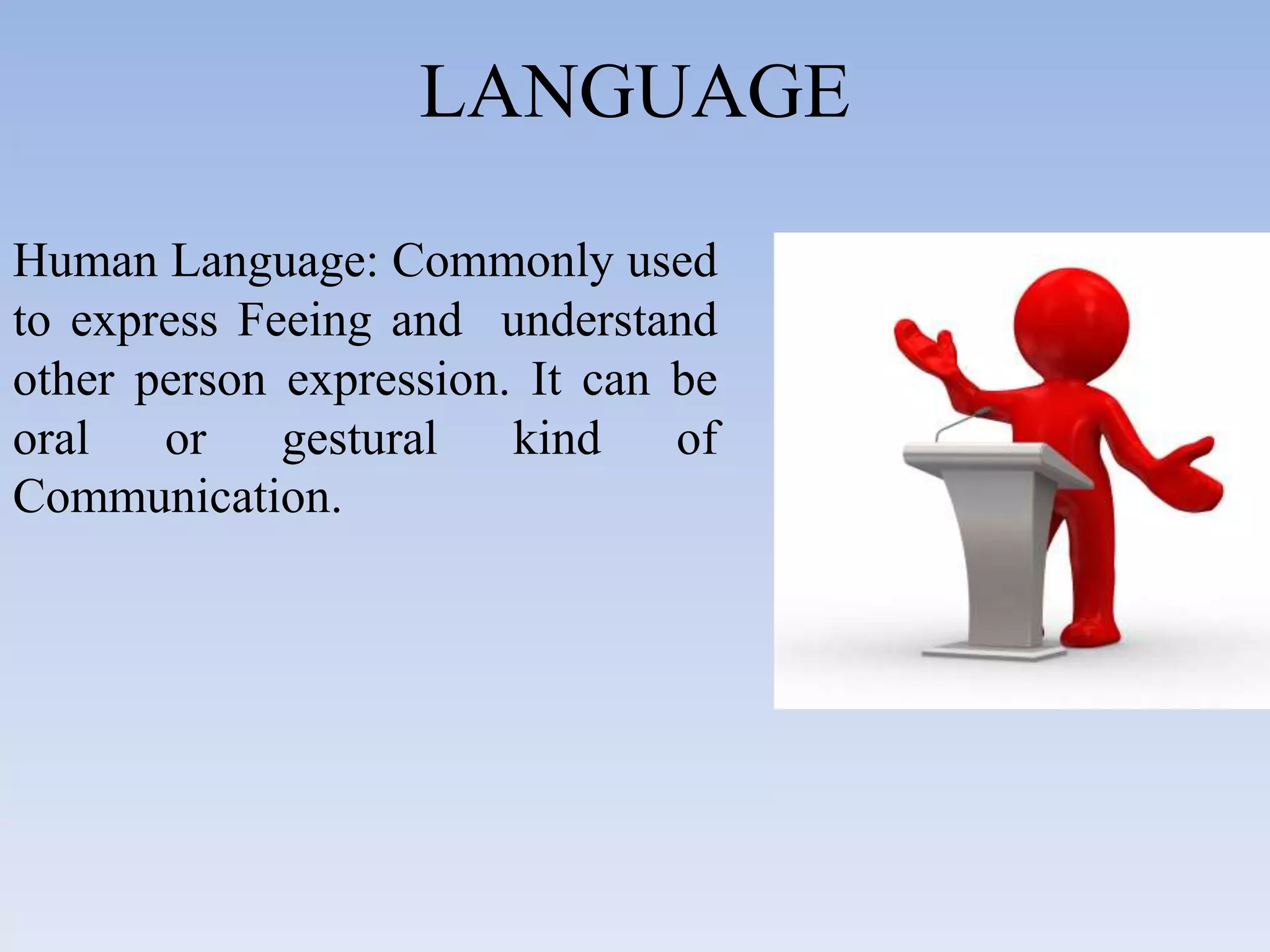 LANGUAGE

Human Language: Commonly used to express Feeing and understand other person expression. It can be oral or gestural kind of Communication.